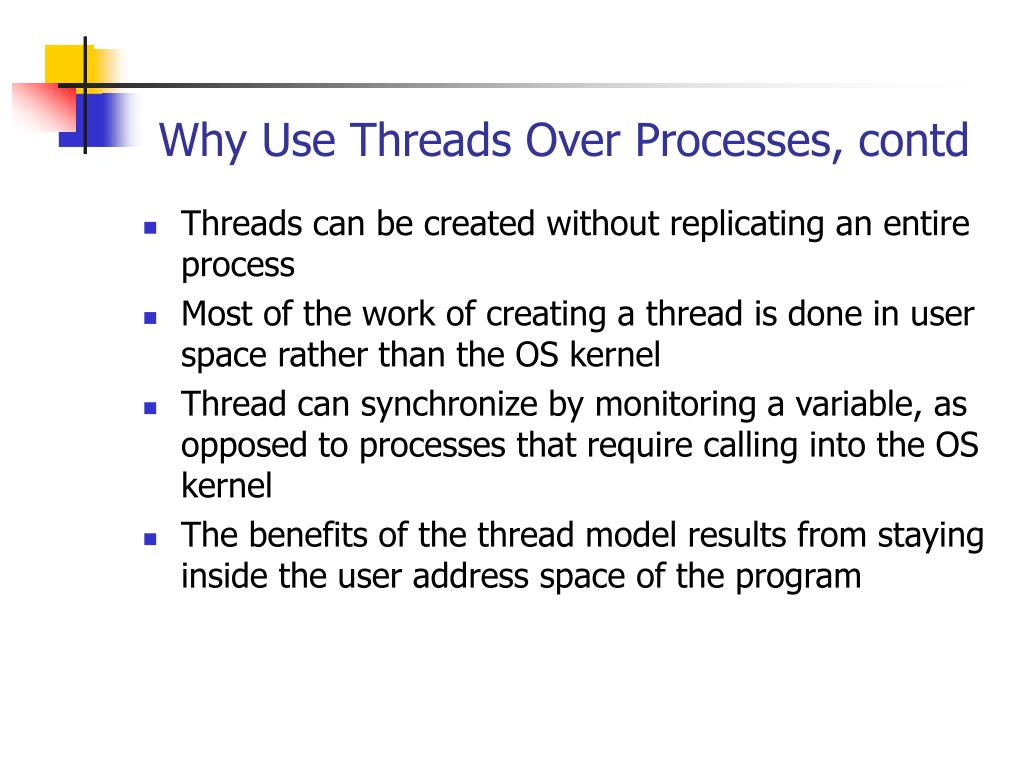 Why Use Threads Over Processes, contd

- Threads can be created without replicating an entire process
- Most of the work of creating a thread is done in user space rather than the OS kernel
- Thread can synchronize by monitoring a variable, as opposed to processes that require calling into the OS kernel
- The benefits of the thread model results from staying inside the user address space of the program